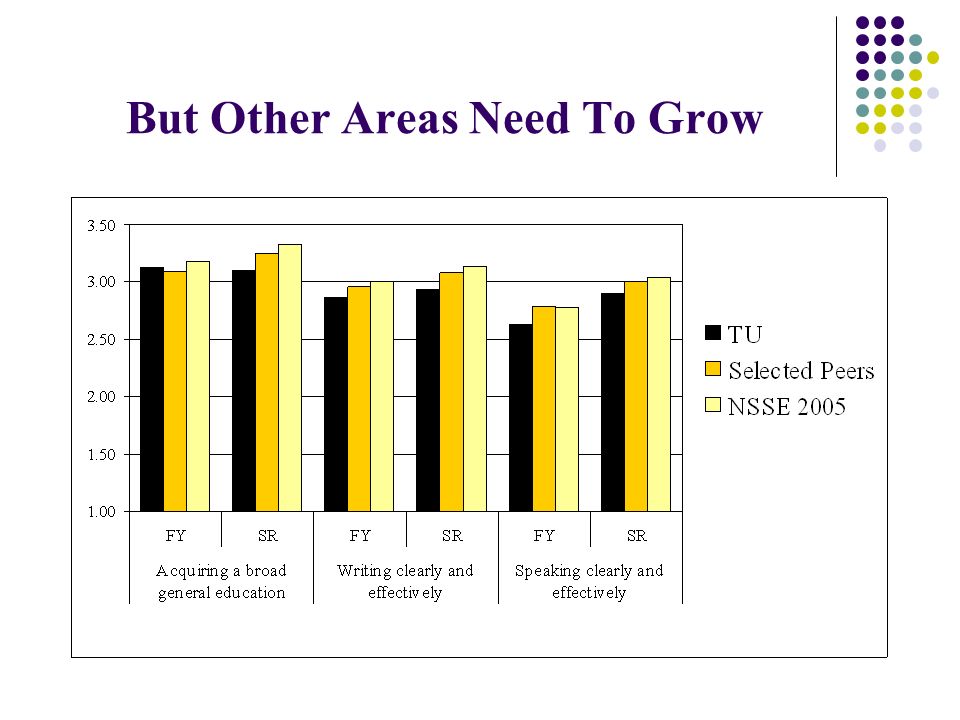 But Other Areas Need To Grow

3.50
3.00
2.50
2.00
1.50
1.00

FY
SR
FY
SR
FY
SR

Acquiring a broad general education
Writing clearly and effectively
Speaking clearly and effectively

TU
Selected Peers
NSSE 2005